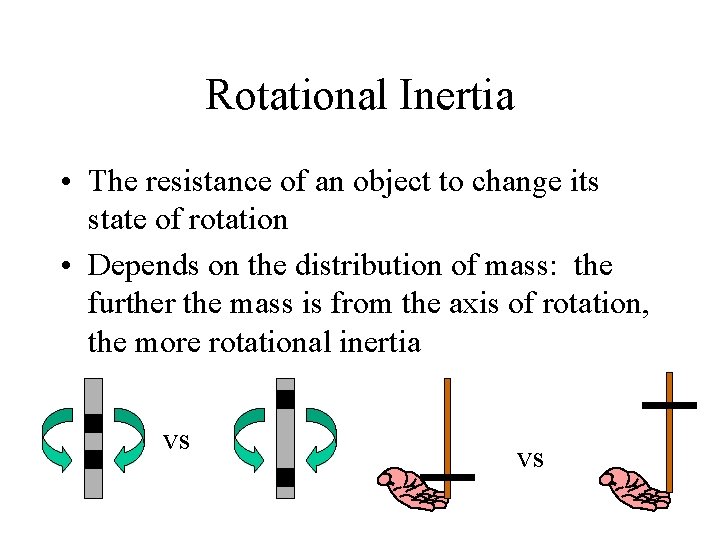 Rotational Inertia

• The resistance of an object to change its state of rotation

• Depends on the distribution of mass: the further the mass is from the axis of rotation, the more rotational inertia

vs

vs